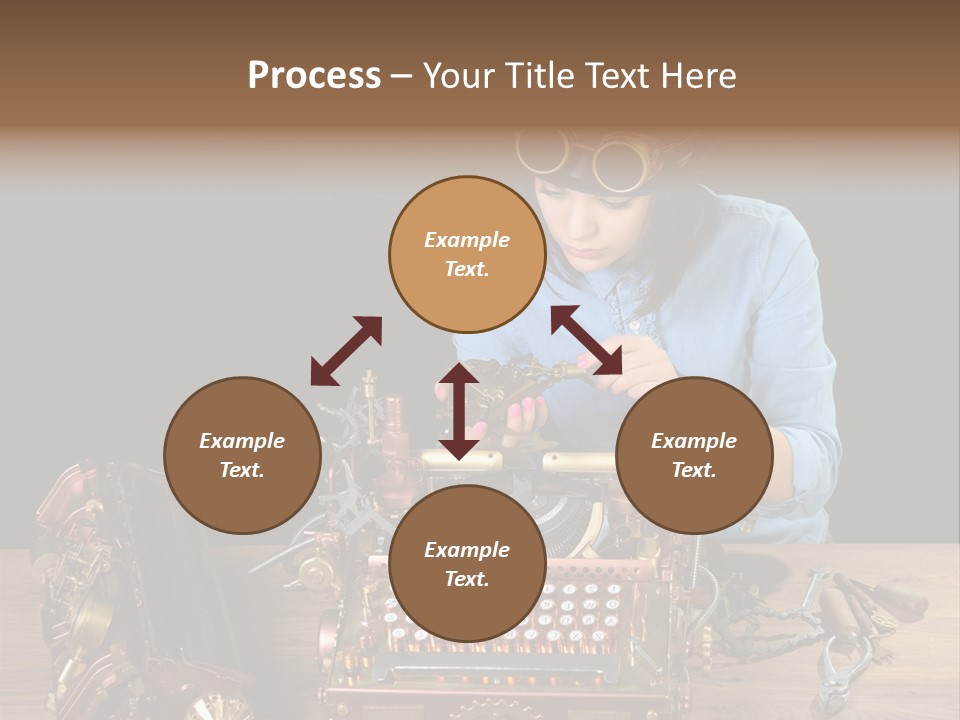 Process – Your Title Text Here

Example Text.

Example Text.

Example Text.

Example Text.